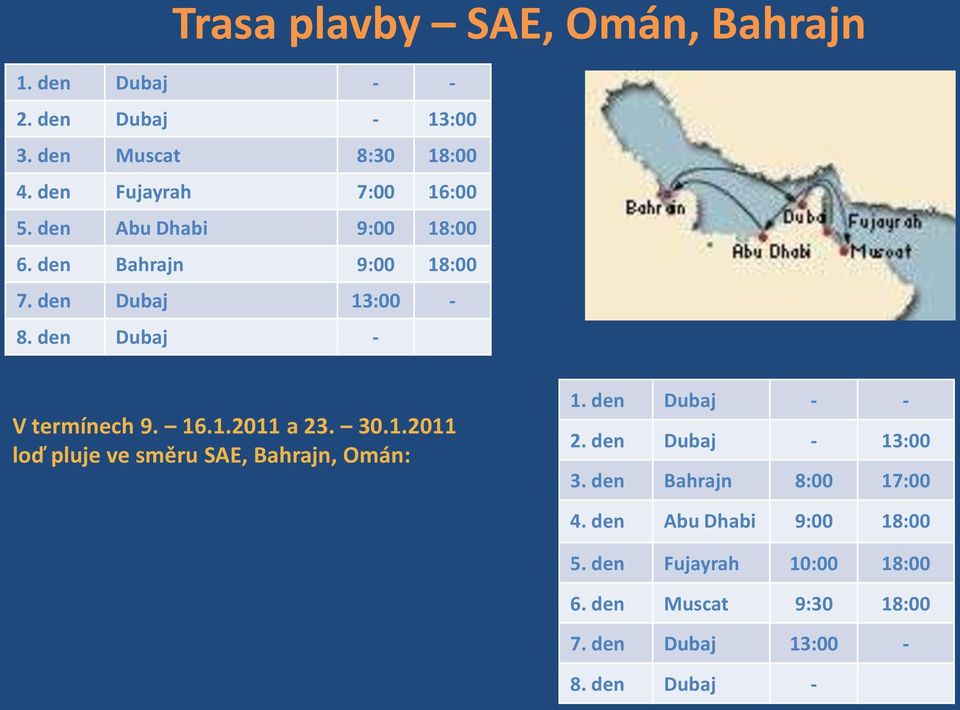 Trasa plavby – SAE, Omán, Bahrajn

| 1. den | Dubaj | - | - |
|---|---|---|---|
| 2. den | Dubaj | - | 13:00 |
| 3. den | Muscat | 8:30 | 18:00 |
| 4. den | Fujayrah | 7:00 | 16:00 |
| 5. den | Abu Dhabi | 9:00 | 18:00 |
| 6. den | Bahrajn | 9:00 | 18:00 |
| 7. den | Dubaj | 13:00 | - |
| 8. den | Dubaj | - | |

Bahrain
Dubai
Fujayrah
Abu Dhabi
Muscat

V termínech 9. – 16.1.2011 a 23. – 30.1.2011 loď pluje ve směru SAE, Bahrajn, Omán:

| 1. den | Dubaj | - | - |
|---|---|---|---|
| 2. den | Dubaj | - | 13:00 |
| 3. den | Bahrajn | 8:00 | 17:00 |
| 4. den | Abu Dhabi | 9:00 | 18:00 |
| 5. den | Fujayrah | 10:00 | 18:00 |
| 6. den | Muscat | 9:30 | 18:00 |
| 7. den | Dubaj | 13:00 | - |
| 8. den | Dubaj | - | |